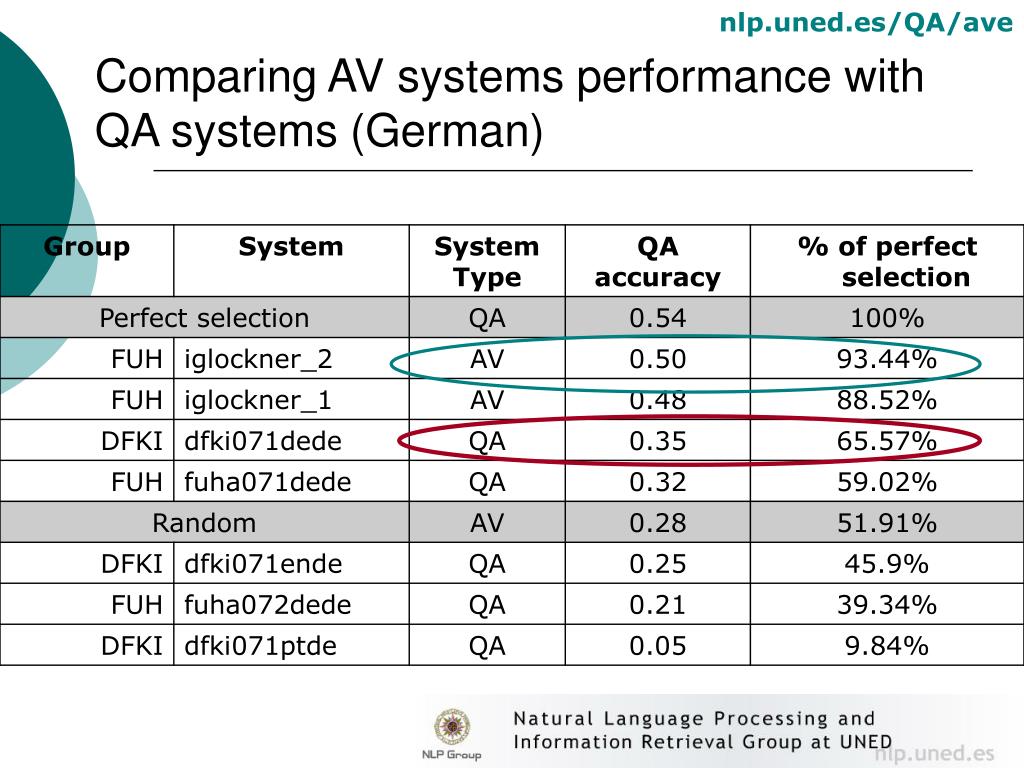 nlp.uned.es/QA/ave

Comparing AV systems performance with QA systems (German)

| Group | System | System Type | QA accuracy | % of perfect selection |
|---|---|---|---|---|
| Perfect selection | | QA | 0.54 | 100% |
| FUH | iglockner_2 | AV | 0.50 | 93.44% |
| FUH | iglockner_1 | AV | 0.48 | 88.52% |
| DFKI | dfki071dede | QA | 0.35 | 65.57% |
| FUH | fuha071dede | QA | 0.32 | 59.02% |
| Random | | AV | 0.28 | 51.91% |
| DFKI | dfki071ende | QA | 0.25 | 45.9% |
| FUH | fuha072dede | QA | 0.21 | 39.34% |
| DFKI | dfki071ptde | QA | 0.05 | 9.84% |

NLP Group

Natural Language Processing and Information Retrieval Group at UNED

nlp.uned.es